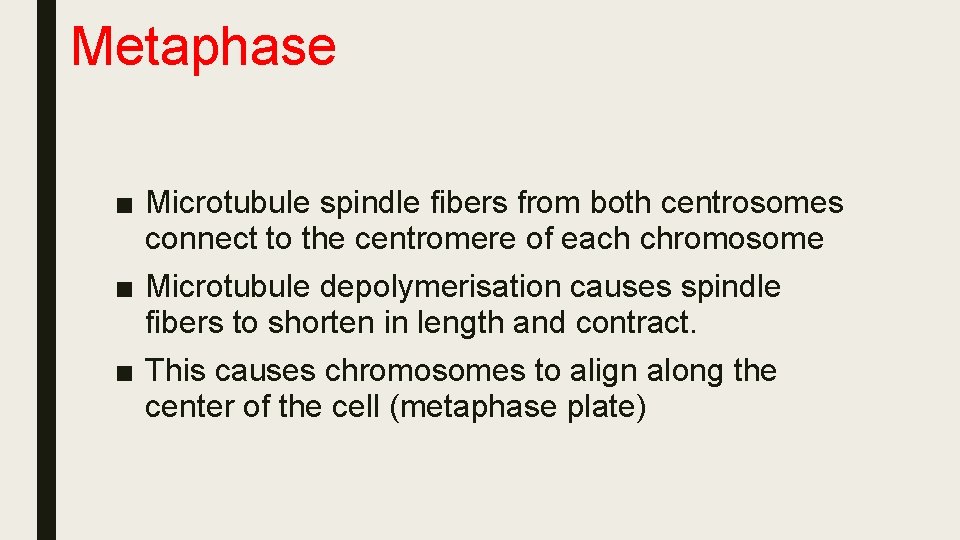 Metaphase

■ Microtubule spindle fibers from both centrosomes connect to the centromere of each chromosome

■ Microtubule depolymerisation causes spindle fibers to shorten in length and contract.

■ This causes chromosomes to align along the center of the cell (metaphase plate)